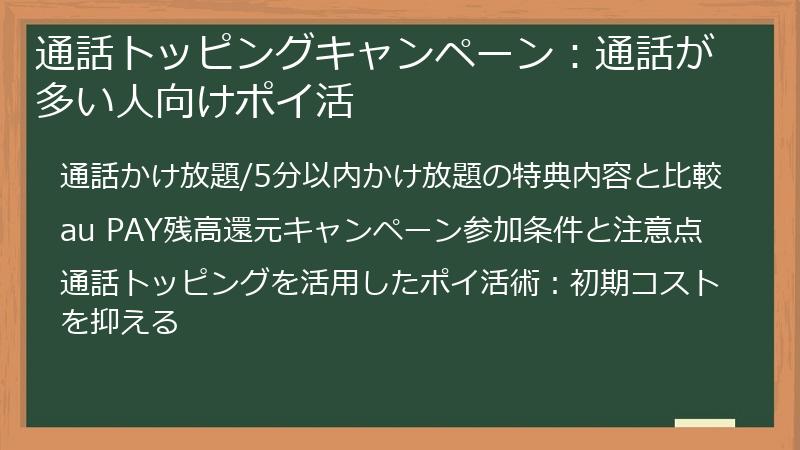 通話トッピングキャンペーン：通話が多い人向けポイ活

通話かけ放題/5分以内かけ放題の特典内容と比較

au PAY残高還元キャンペーン参加条件と注意点

通話トッピングを活用したポイ活術：初期コストを抑える